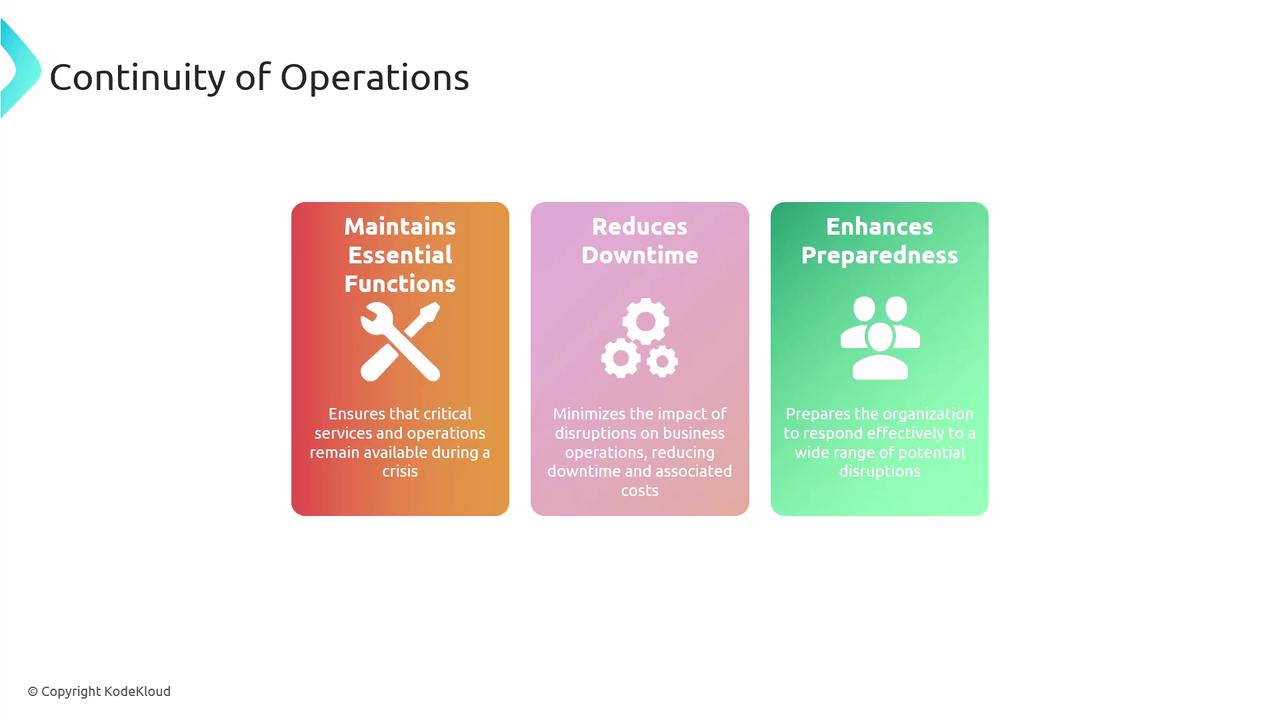 Continuity of Operations

Maintains Essential Functions

Ensures that critical services and operations remain available during a crisis

Reduces Downtime

Minimizes the impact of disruptions on business operations, reducing downtime and associated costs

Enhances Preparedness

Prepares the organization to respond effectively to a wide range of potential disruptions

© Copyright KodeKloud